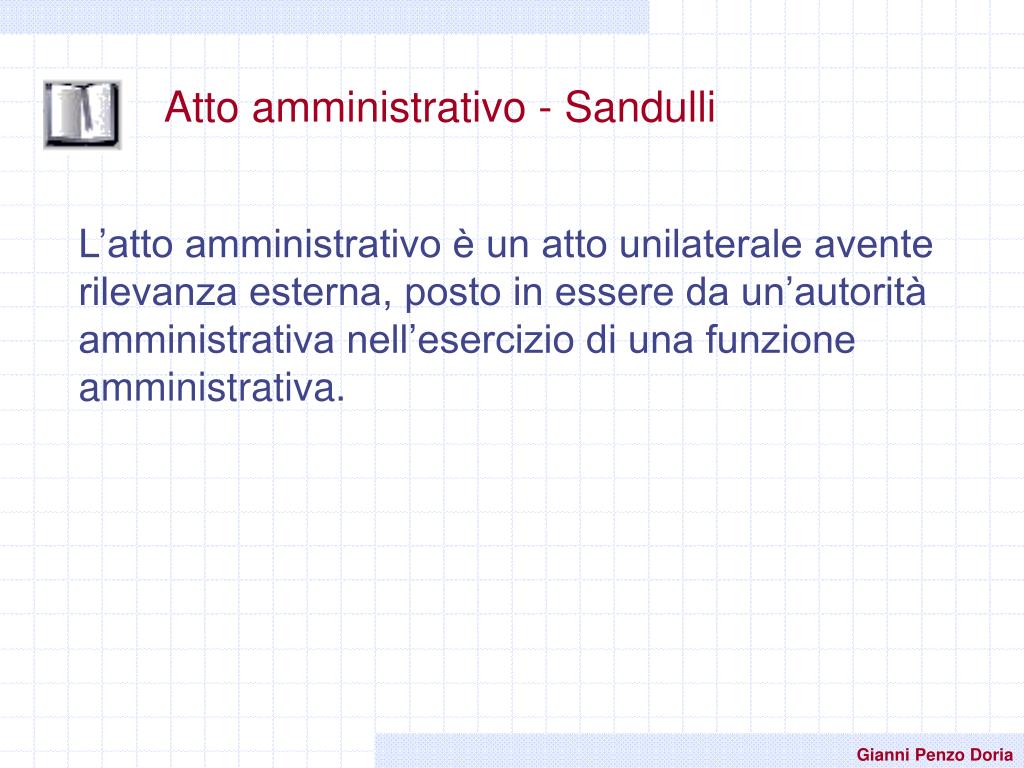 Atto amministrativo - Sandulli

L’atto amministrativo è un atto unilaterale avente rilevanza esterna, posto in essere da un’autorità amministrativa nell’esercizio di una funzione amministrativa.

Gianni Penzo Doria